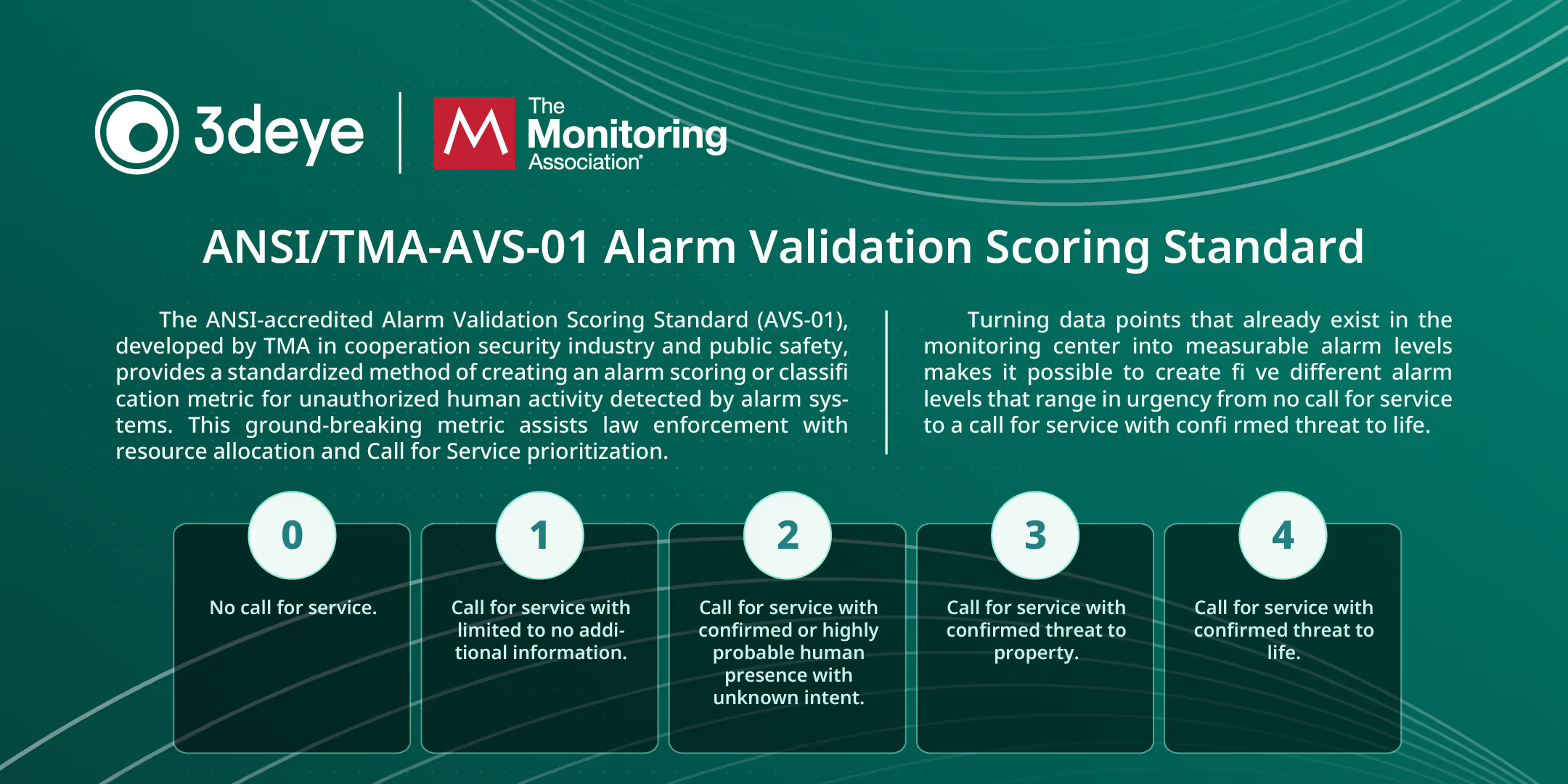 3deye

M The Monitoring Association®

ANSI/TMA-AVS-01 Alarm Validation Scoring Standard

The ANSI-accredited Alarm Validation Scoring Standard (AVS-01), developed by TMA in cooperation security industry and public safety, provides a standardized method of creating an alarm scoring or classifi cation metric for unauthorized human activity detected by alarm systems. This ground-breaking metric assists law enforcement with resource allocation and Call for Service prioritization.

Turning data points that already exist in the monitoring center into measurable alarm levels makes it possible to create fi ve different alarm levels that range in urgency from no call for service to a call for service with confi rmed threat to life.

0
No call for service.

1
Call for service with limited to no additional information.

2
Call for service with confirmed or highly probable human presence with unknown intent.

3
Call for service with confirmed threat to property.

4
Call for service with confirmed threat to life.